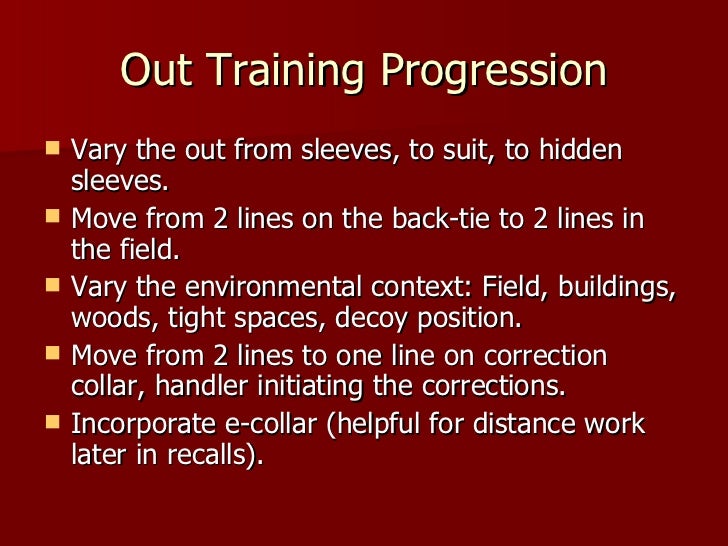 Out Training Progression

- Vary the out from sleeves, to suit, to hidden sleeves.
- Move from 2 lines on the back-tie to 2 lines in the field.
- Vary the environmental context: Field, buildings, woods, tight spaces, decoy position.
- Move from 2 lines to one line on correction collar, handler initiating the corrections.
- Incorporate e-collar (helpful for distance work later in recalls).